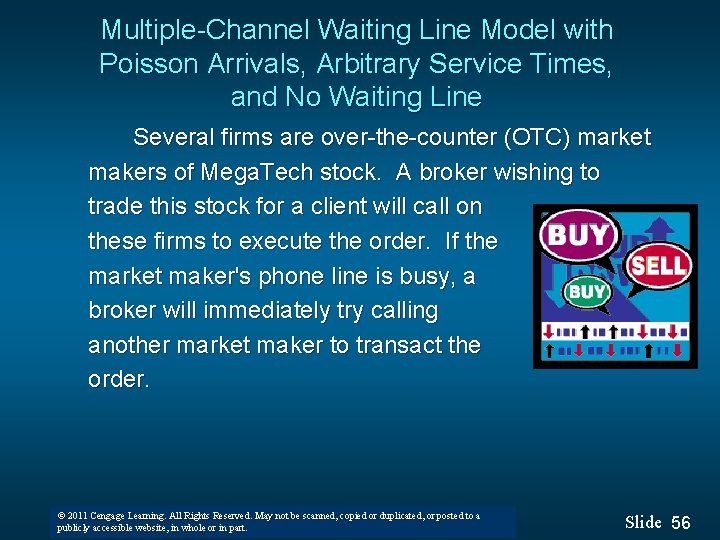 Multiple-Channel Waiting Line Model with Poisson Arrivals, Arbitrary Service Times, and No Waiting Line

Several firms are over-the-counter (OTC) market makers of MegaTech stock. A broker wishing to trade this stock for a client will call on these firms to execute the order. If the market maker's phone line is busy, a broker will immediately try calling another market maker to transact the order.

BUY

SELL

BUY

© 2011 Cengage Learning. All Rights Reserved. May not be scanned, copied or duplicated, or posted to a publicly accessible website, in whole or in part.

Slide 56